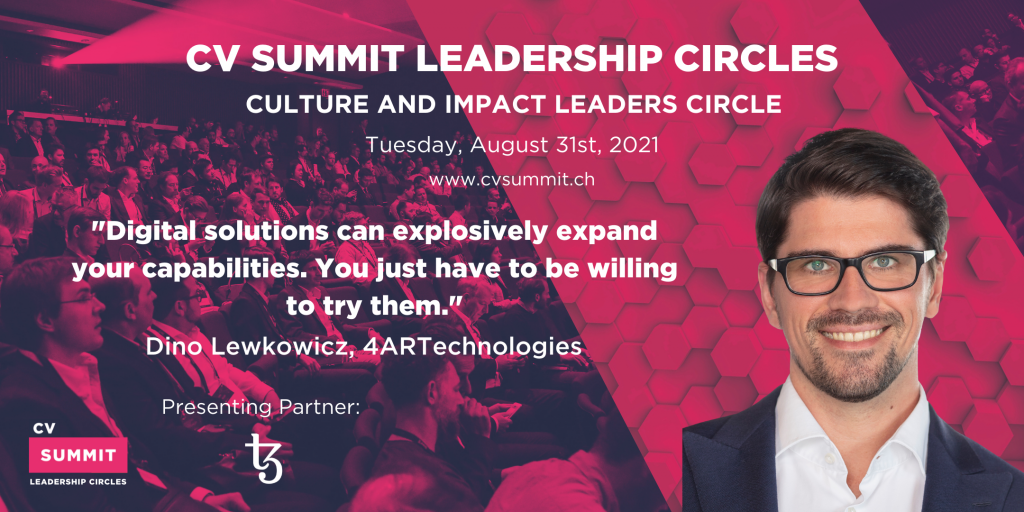 CV SUMMIT LEADERSHIP CIRCLES

CULTURE AND IMPACT LEADERS CIRCLE

Tuesday, August 31st, 2021

www.cvsummit.ch

"Digital solutions can explosively expand your capabilities. You just have to be willing to try them."

Dino Lewkowicz, 4ARTechnologies

Presenting Partner:

CV SUMMIT LEADERSHIP CIRCLES